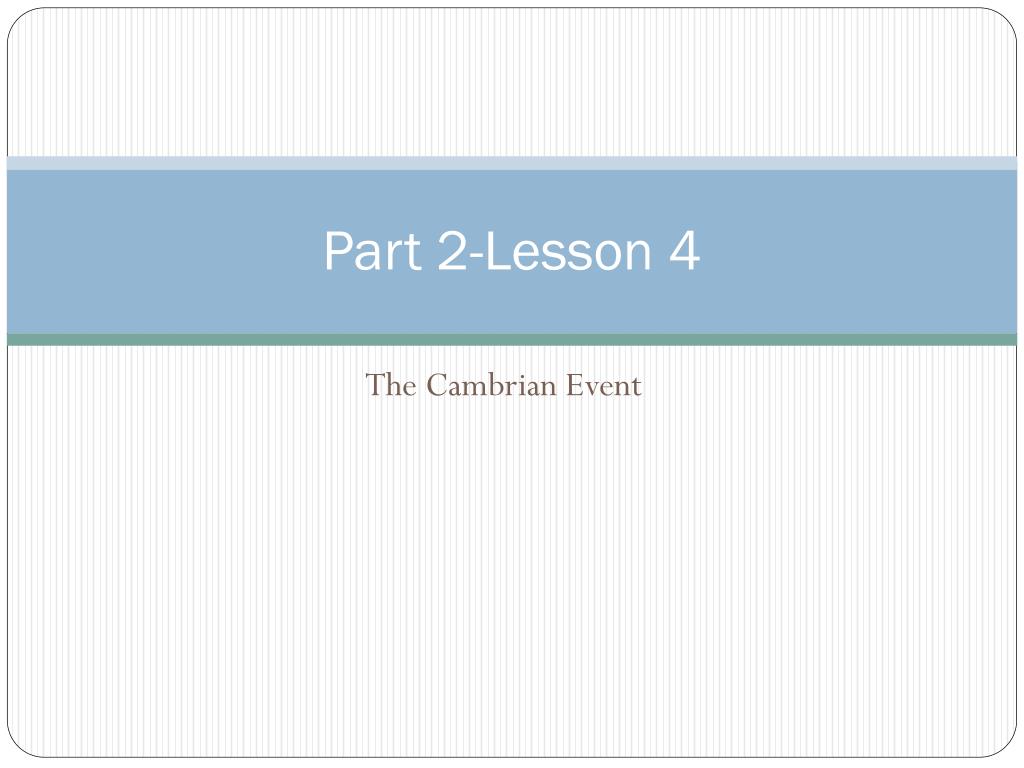 Part 2-Lesson 4

The Cambrian Event